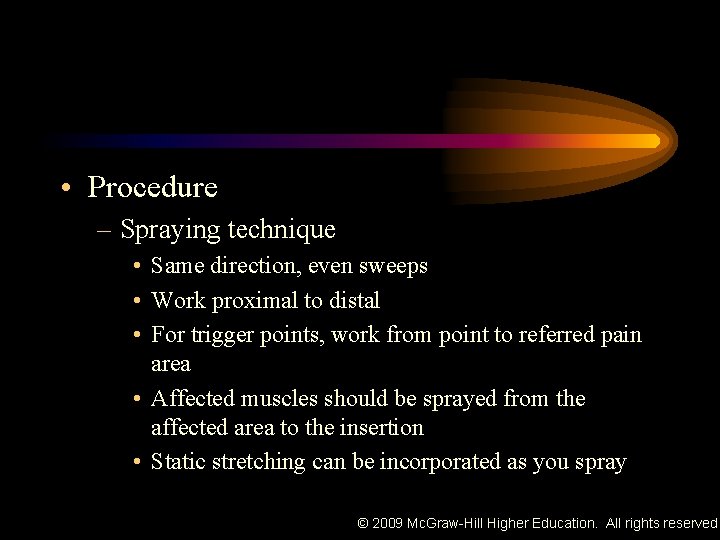 • Procedure

– Spraying technique

• Same direction, even sweeps

• Work proximal to distal

• For trigger points, work from point to referred pain area

• Affected muscles should be sprayed from the affected area to the insertion

• Static stretching can be incorporated as you spray

© 2009 McGraw-Hill Higher Education. All rights reserved